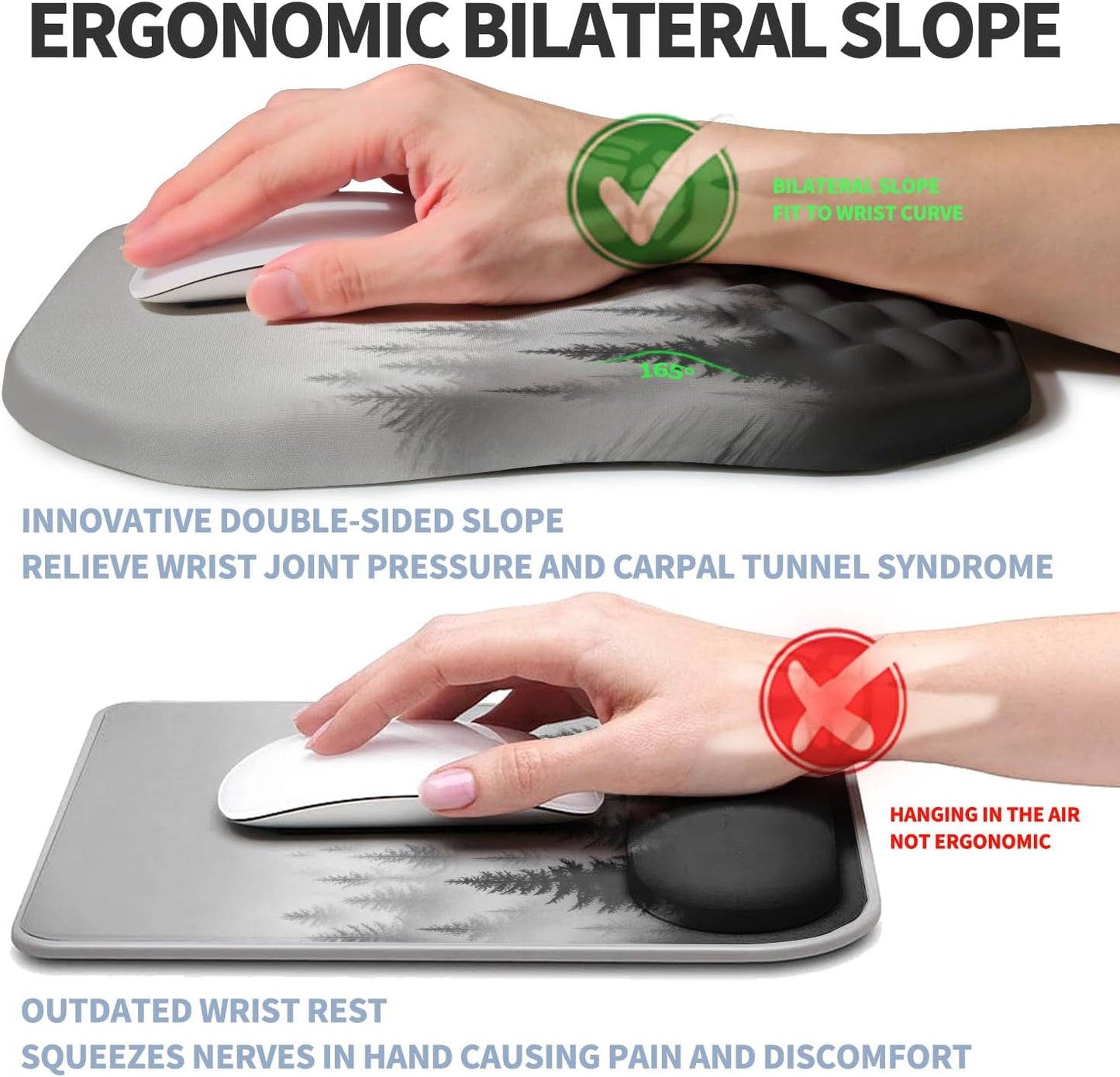 ERGONOMIC BILATERAL SLOPE

BILATERAL SLOPE
FIT TO WRIST CURVE

165°

INNOVATIVE DOUBLE-SIDED SLOPE
RELIEVE WRIST JOINT PRESSURE AND CARPAL TUNNEL SYNDROME

HANGING IN THE AIR
NOT ERGONOMIC

OUTDATED WRIST REST
SQUEEZES NERVES IN HAND CAUSING PAIN AND DISCOMFORT